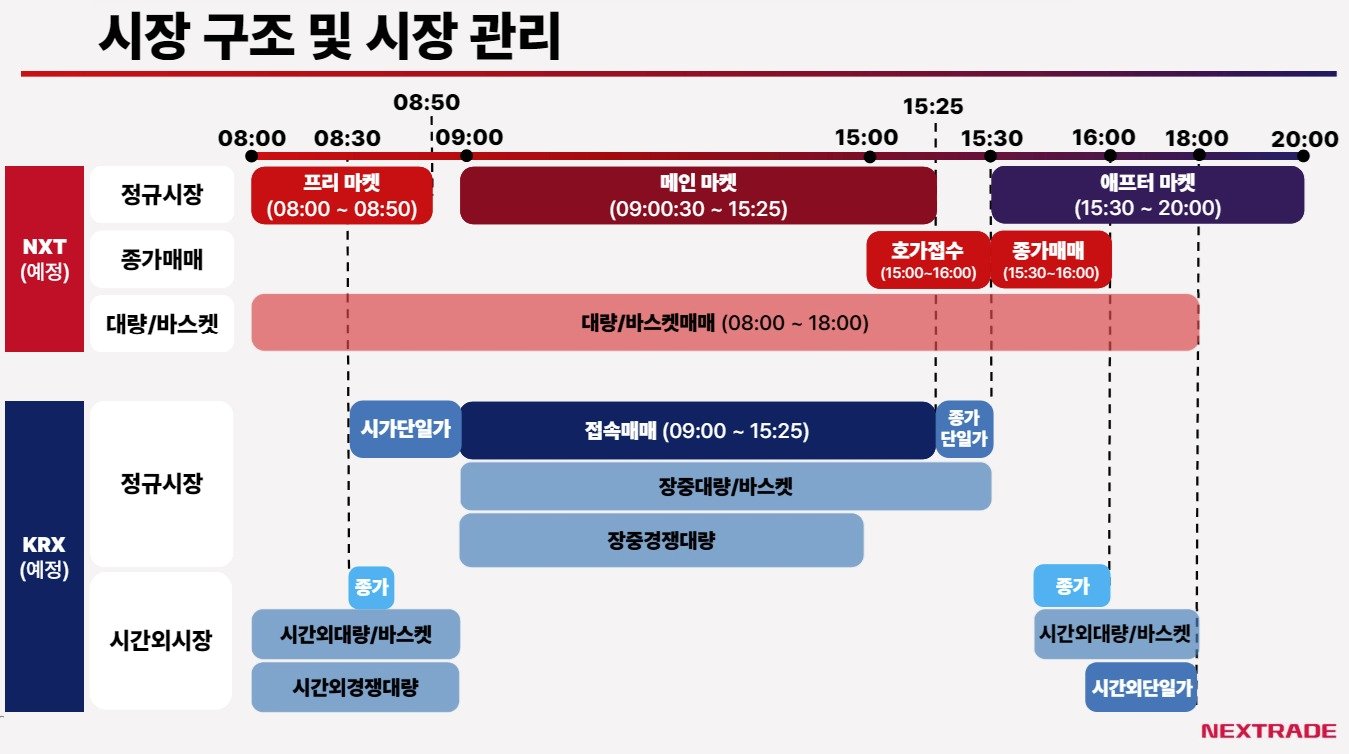 시장 구조 및 시장 관리

08:50
15:25
08:00 08:30 09:00 15:00 15:30 16:00 18:00 20:00

NXT (예정)

정규시장
프리 마켓 (08:00 ~ 08:50)
메인 마켓 (09:00:30 ~ 15:25)
애프터 마켓 (15:30 ~ 20:00)

종가매매
호가접수 (15:00~16:00)
종가매매 (15:30~16:00)

대량/바스켓
대량/바스켓매매 (08:00 ~ 18:00)

KRX (예정)

정규시장
시가단일가
접속매매 (09:00 ~ 15:25)
종가 단일가
장중대량/바스켓
장중경쟁대량

시간외시장
종가
시간외대량/바스켓
시간외경쟁대량
종가
시간외대량/바스켓
시간외단일가

NEXTRADE